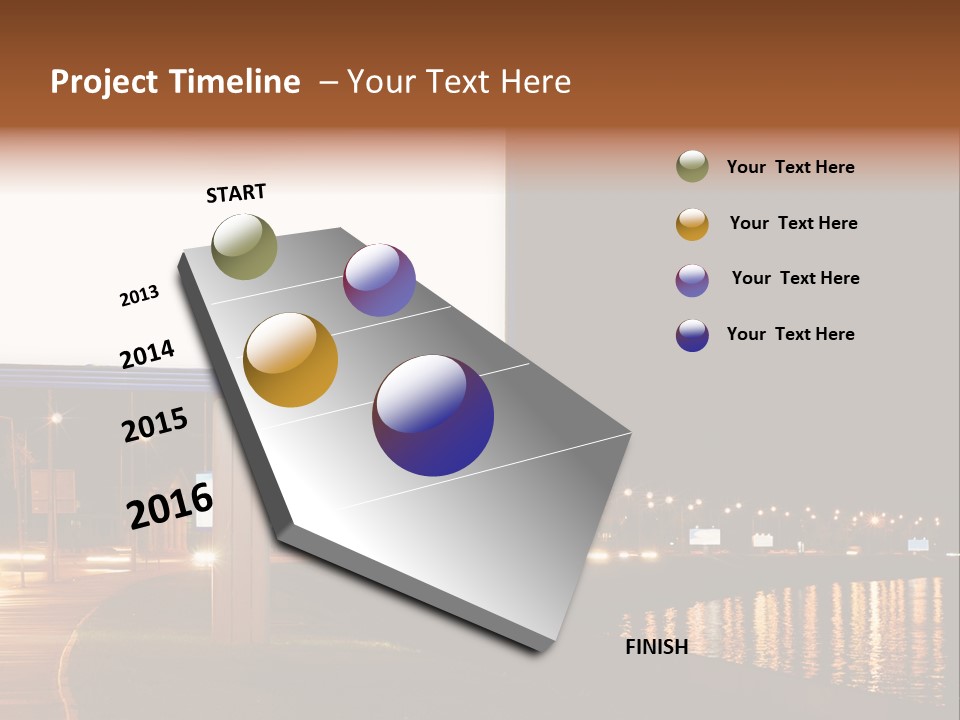 Project Timeline – Your Text Here

START

2013

2014

2015

2016

FINISH

Your Text Here

Your Text Here

Your Text Here

Your Text Here